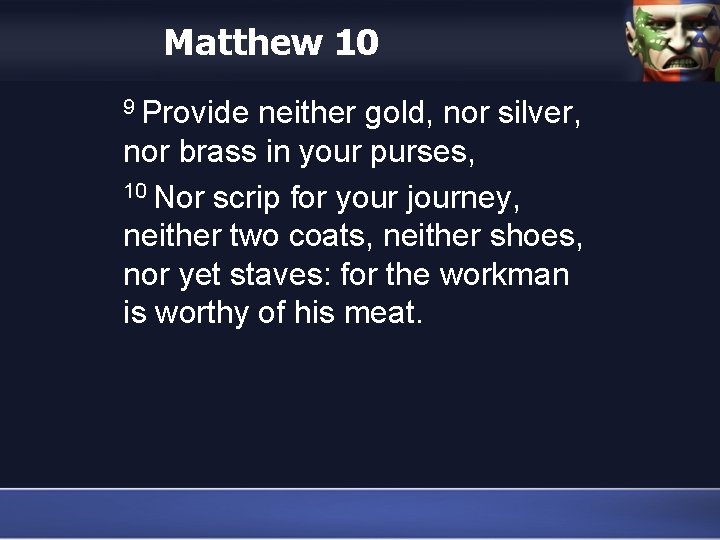 Matthew 10

$^{9}$ Provide neither gold, nor silver, nor brass in your purses,

$^{10}$ Nor scrip for your journey, neither two coats, neither shoes, nor yet staves: for the workman is worthy of his meat.